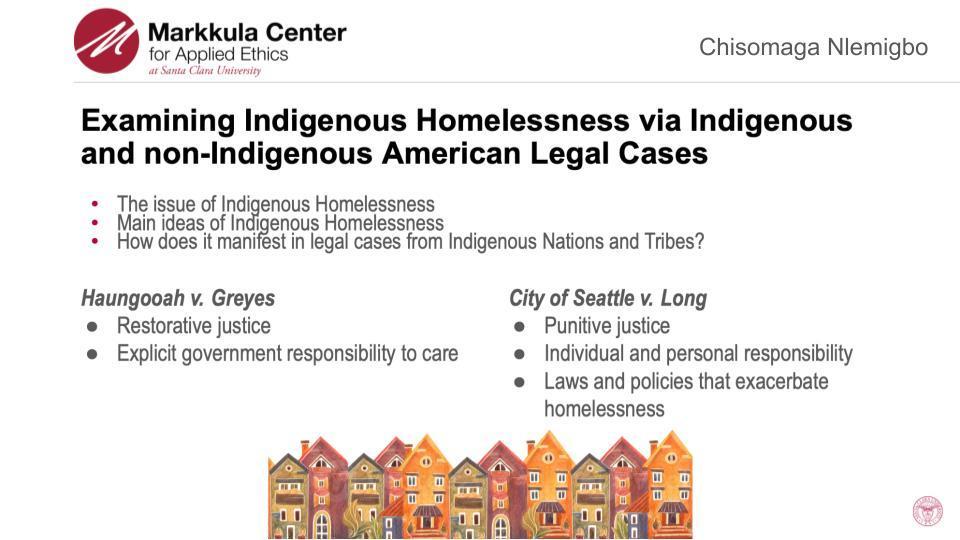 Markkula Center for Applied Ethics at Santa Clara University

Chisomaga Nlemigbo

Examining Indigenous Homelessness via Indigenous and non-Indigenous American Legal Cases

• The issue of Indigenous Homelessness
• Main ideas of Indigenous Homelessness
• How does it manifest in legal cases from Indigenous Nations and Tribes?

Haungooah v. Greyes
● Restorative justice
● Explicit government responsibility to care

City of Seattle v. Long
● Punitive justice
● Individual and personal responsibility
● Laws and policies that exacerbate homelessness